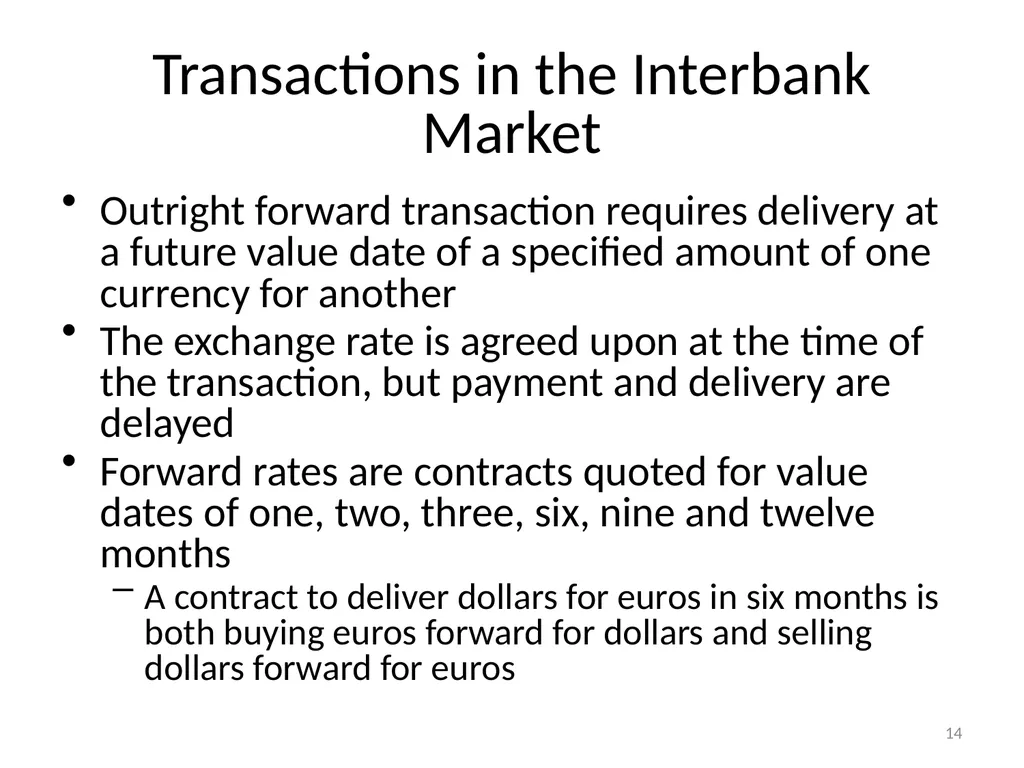 Transactions in the Interbank Market

• Outright forward transaction requires delivery at a future value date of a specified amount of one currency for another
• The exchange rate is agreed upon at the time of the transaction, but payment and delivery are delayed
• Forward rates are contracts quoted for value dates of one, two, three, six, nine and twelve months
  – A contract to deliver dollars for euros in six months is both buying euros forward for dollars and selling dollars forward for euros

14